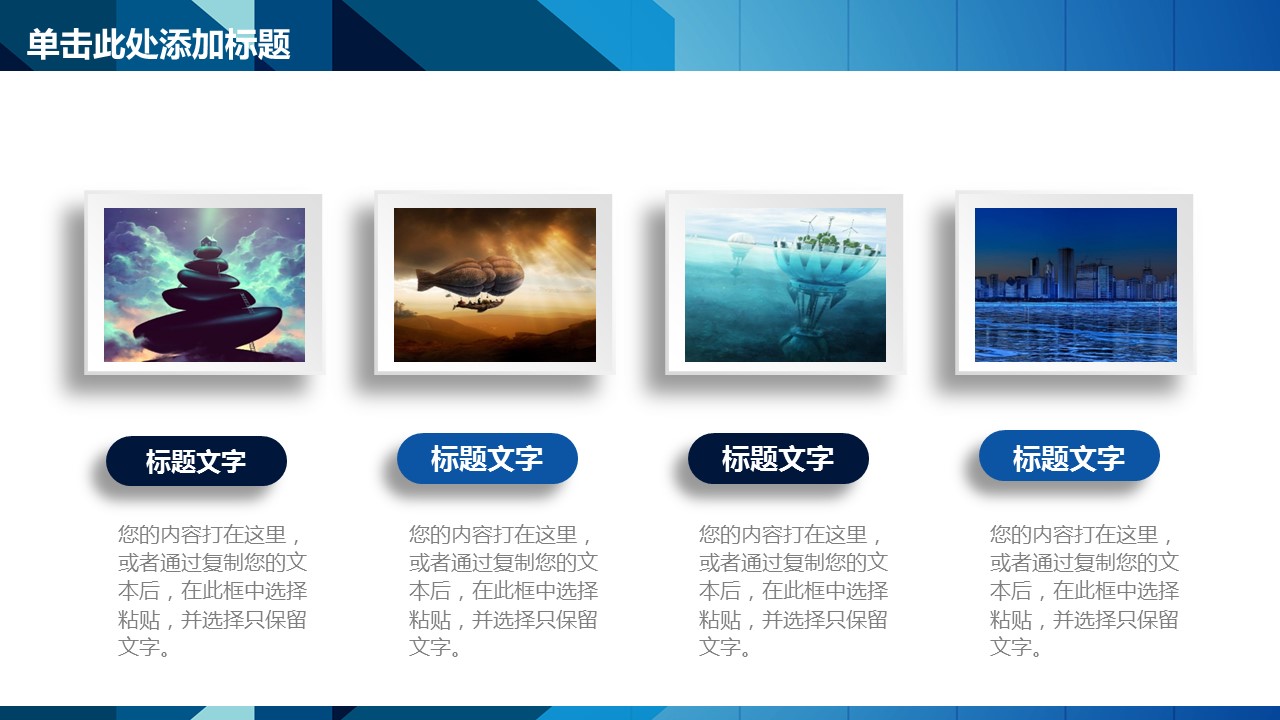 单击此处添加标题

标题文字

您的内容打在这里，或者通过复制您的文本后，在此框中选择粘贴，并选择只保留文字。

标题文字

您的内容打在这里，或者通过复制您的文本后，在此框中选择粘贴，并选择只保留文字。

标题文字

您的内容打在这里，或者通过复制您的文本后，在此框中选择粘贴，并选择只保留文字。

标题文字

您的内容打在这里，或者通过复制您的文本后，在此框中选择粘贴，并选择只保留文字。